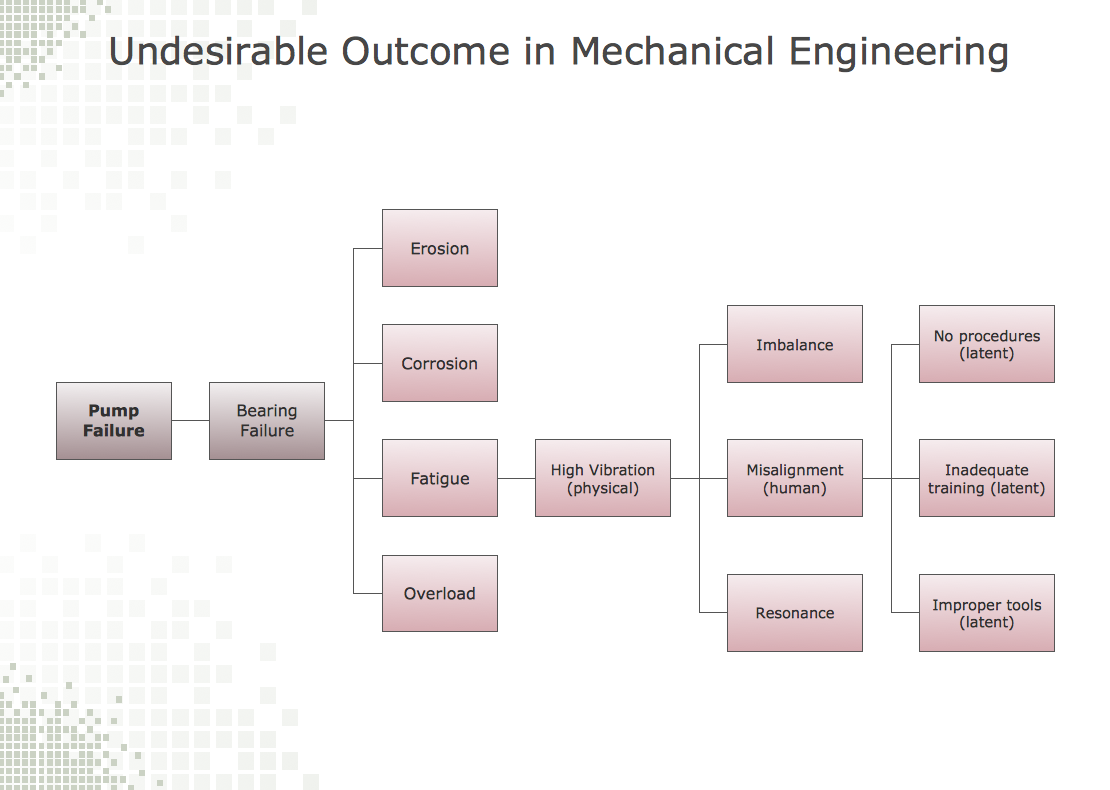 Undesirable Outcome in Mechanical Engineering

Pump Failure

Bearing Failure

Erosion

Corrosion

Fatigue

Overload

High Vibration (physical)

Imbalance

Misalignment (human)

Resonance

No procedures (latent)

Inadequate training (latent)

Improper tools (latent)